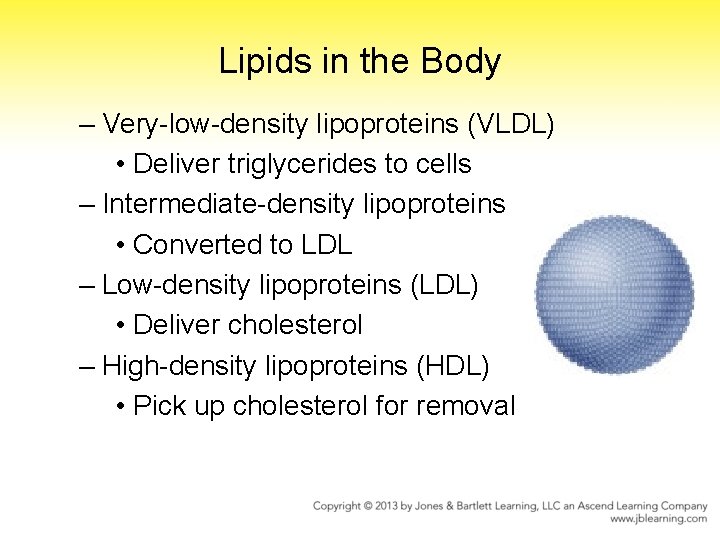 Lipids in the Body

– Very-low-density lipoproteins (VLDL)

• Deliver triglycerides to cells

– Intermediate-density lipoproteins

• Converted to LDL

– Low-density lipoproteins (LDL)

• Deliver cholesterol

– High-density lipoproteins (HDL)

• Pick up cholesterol for removal

Copyright © 2013 by Jones & Bartlett Learning, LLC an Ascend Learning Company
www.jblearning.com